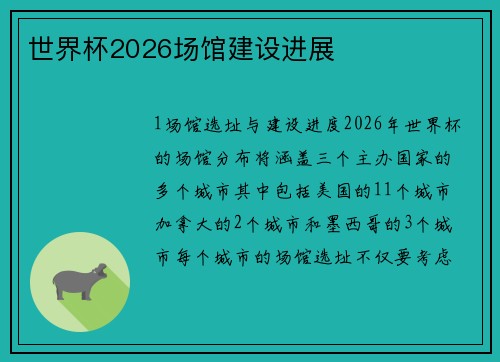 世界杯2026场馆建设进展

1场馆选址与建设进度2026年世界杯的场馆分布将涵盖三个主办国家的多个城市其中包括美国的11个城市加拿大的2个城市和墨西哥的3个城市每个城市的场馆选址不仅要考虑